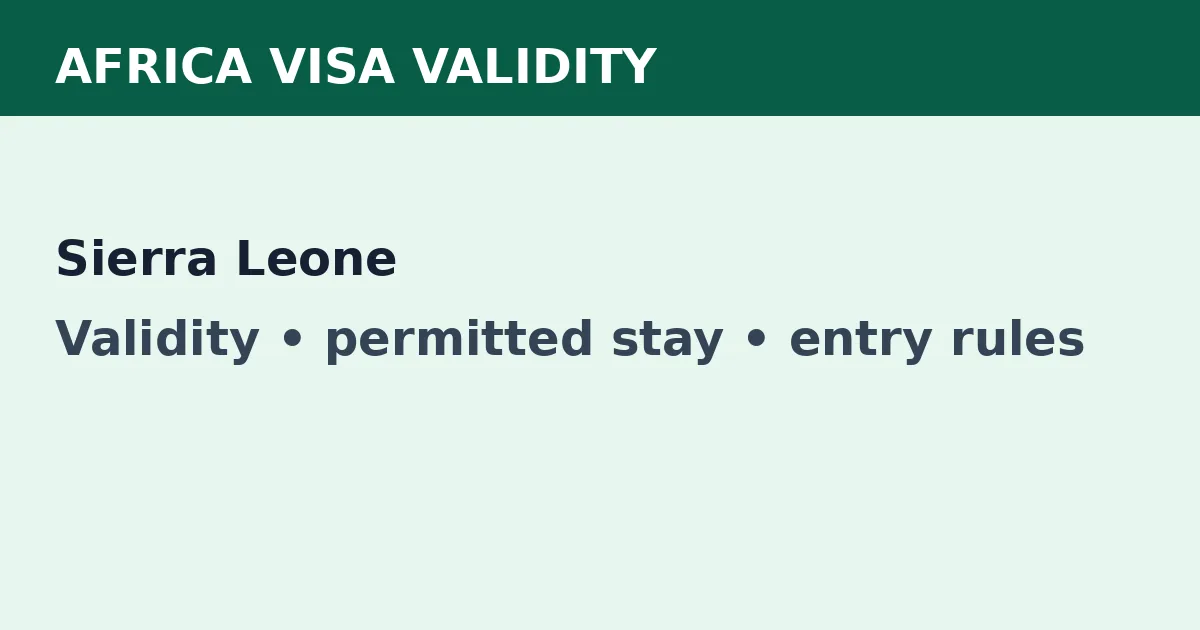 AFRICA VISA VALIDITY

Sierra Leone

Validity • permitted stay • entry rules